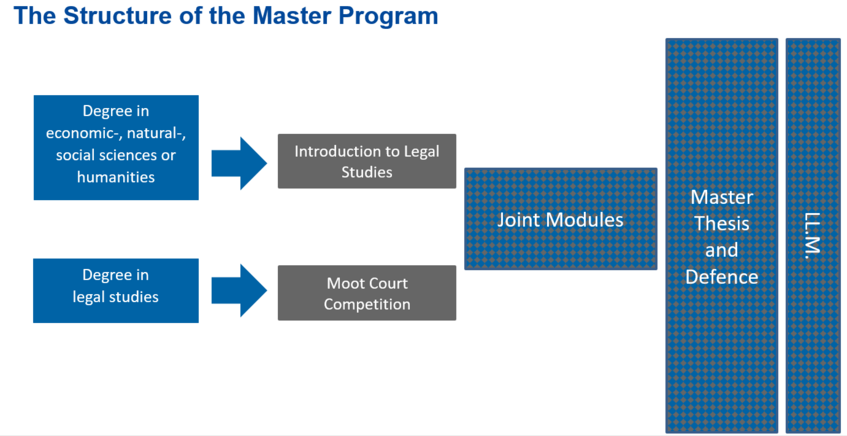 The Structure of the Master Program

Degree in economic-, natural-, social sciences or humanities

Introduction to Legal Studies

Degree in legal studies

Moot Court Competition

Joint Modules

Master Thesis and Defence

LL.M.